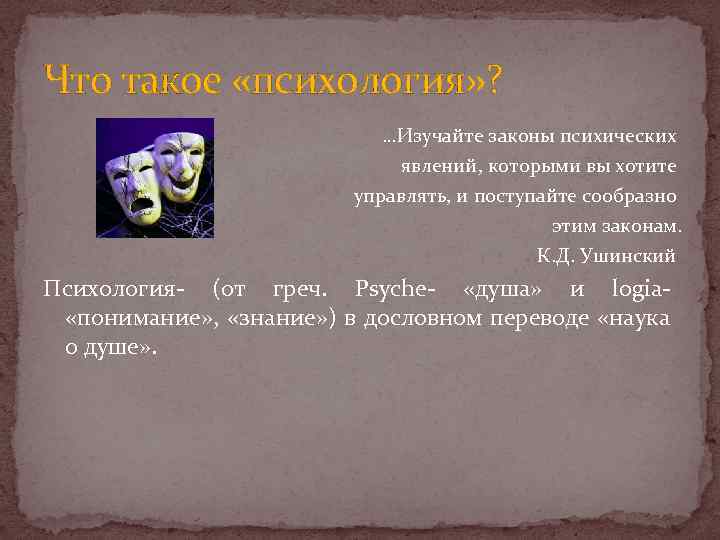 Что такое «психология»?

…Изучайте законы психических явлений, которыми вы хотите управлять, и поступайте сообразно этим законам.
К.Д. Ушинский

Психология- (от греч. Psyche- «душа» и logia- «понимание», «знание») в дословном переводе «наука о душе».